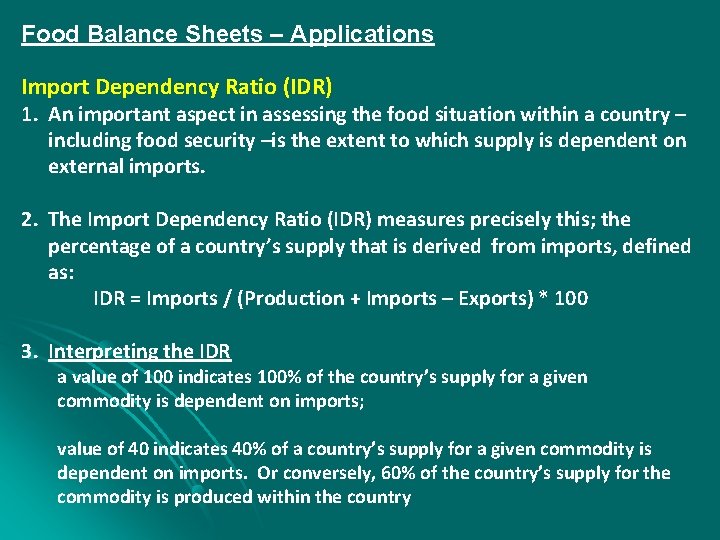 Food Balance Sheets – Applications

Import Dependency Ratio (IDR)

1. An important aspect in assessing the food situation within a country – including food security –is the extent to which supply is dependent on external imports.

2. The Import Dependency Ratio (IDR) measures precisely this; the percentage of a country's supply that is derived from imports, defined as:

IDR = Imports / (Production + Imports – Exports) * 100

3. Interpreting the IDR

a value of 100 indicates 100% of the country's supply for a given commodity is dependent on imports;

value of 40 indicates 40% of a country's supply for a given commodity is dependent on imports. Or conversely, 60% of the country's supply for the commodity is produced within the country